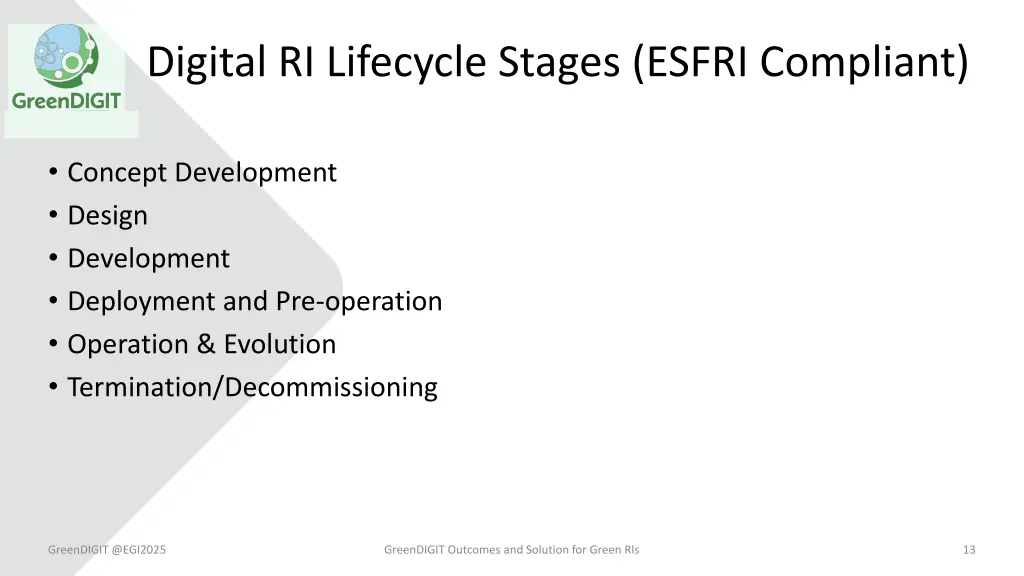 GreenDIGIT

Digital RI Lifecycle Stages (ESFRI Compliant)

• Concept Development
• Design
• Development
• Deployment and Pre-operation
• Operation & Evolution
• Termination/Decommissioning

GreenDIGIT @EGI2025

GreenDIGIT Outcomes and Solution for Green RIs

13